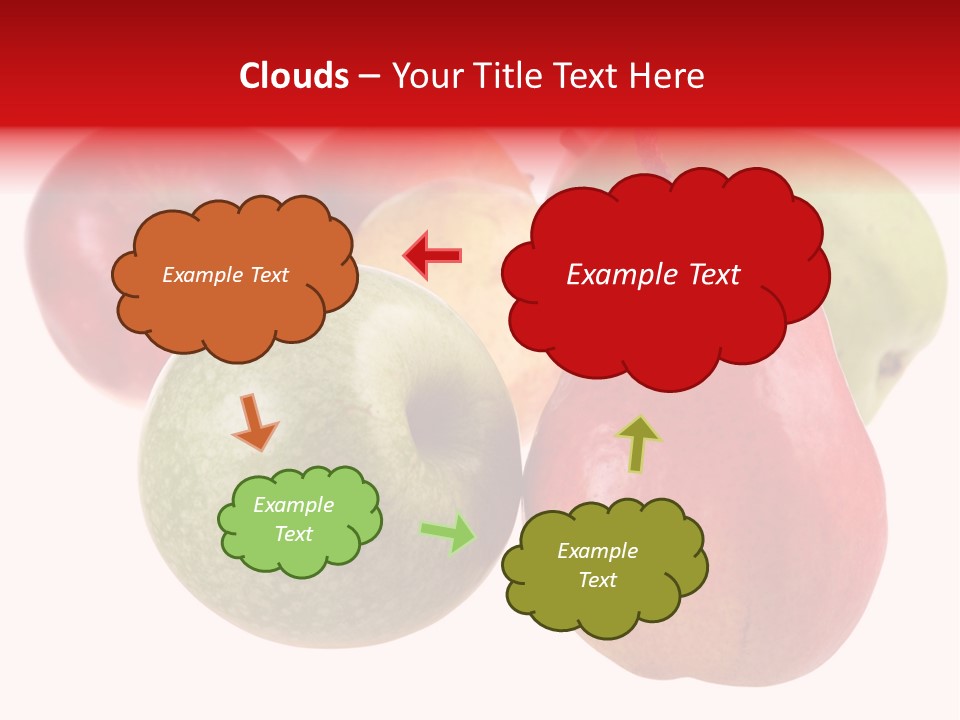 Clouds – Your Title Text Here

Example Text

Example Text

Example Text

Example Text